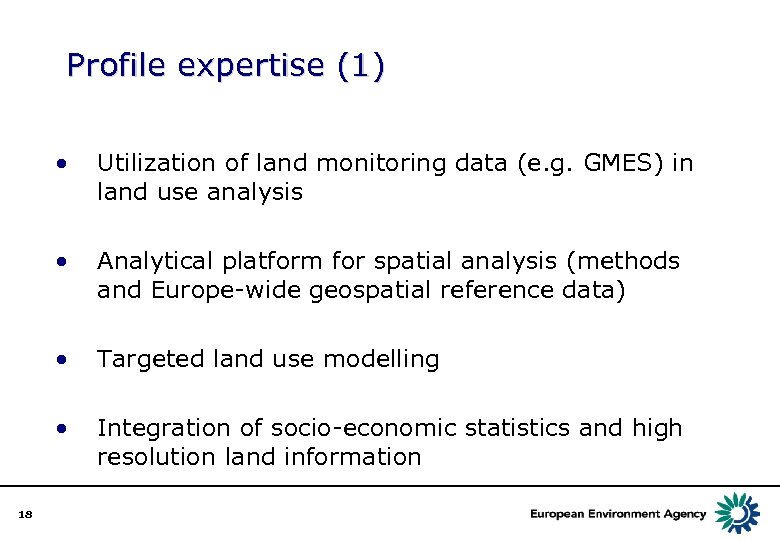 Profile expertise (1)

• Utilization of land monitoring data (e.g. GMES) in land use analysis

• Analytical platform for spatial analysis (methods and Europe-wide geospatial reference data)

• Targeted land use modelling

• Integration of socio-economic statistics and high resolution land information

18

European Environment Agency